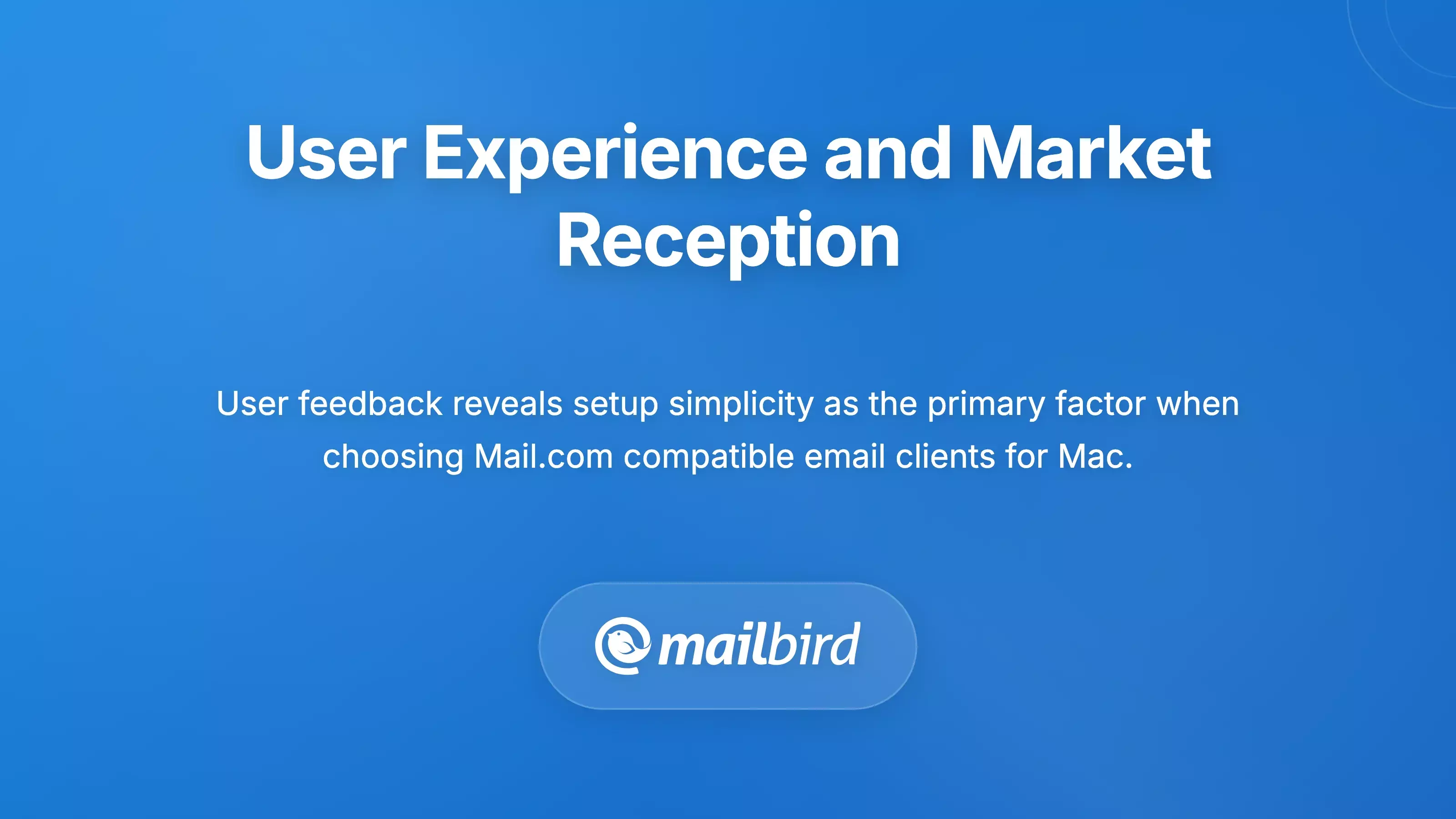 User Experience and Market Reception

User feedback reveals setup simplicity as the primary factor when choosing Mail.com compatible email clients for Mac.

mailbird